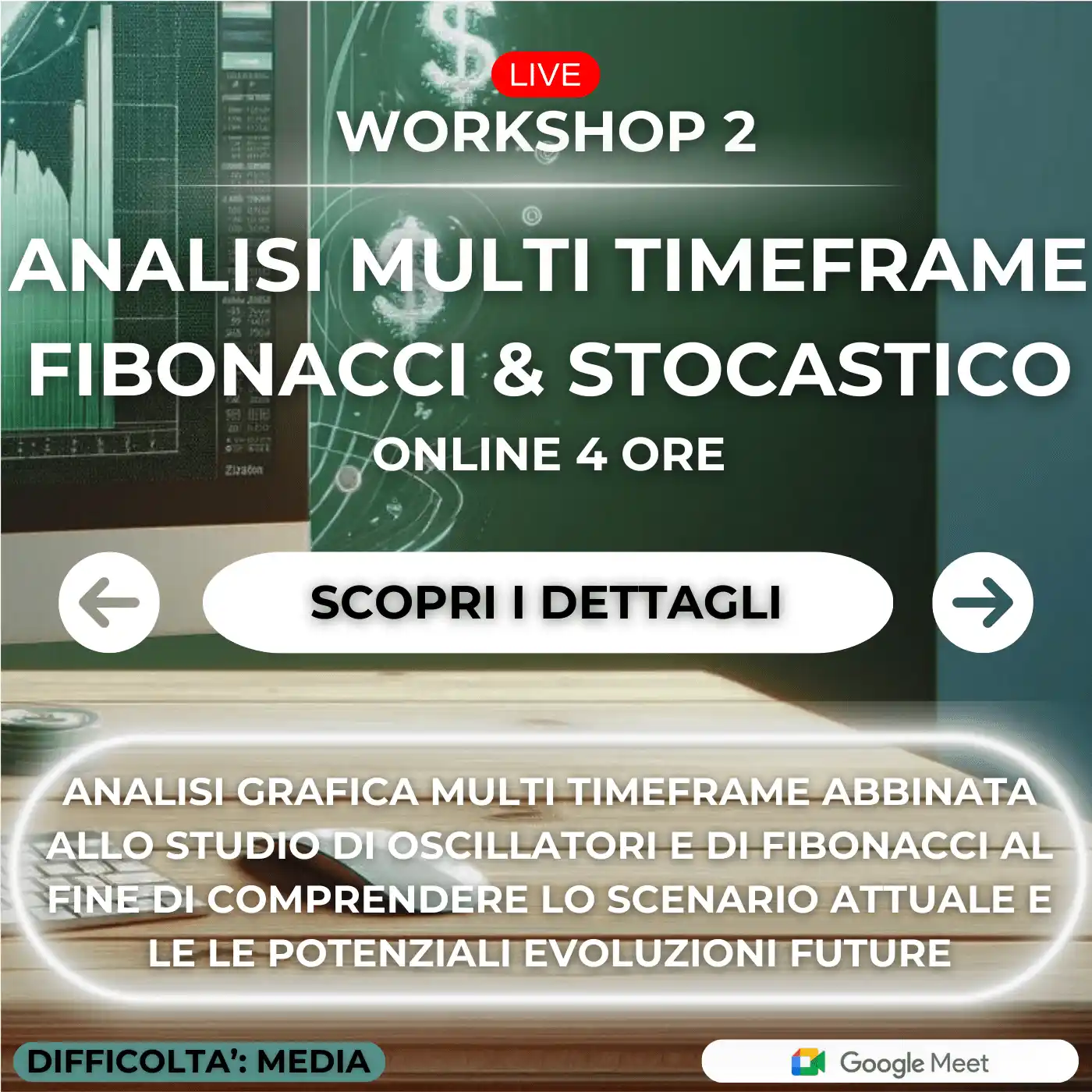 LIVE

WORKSHOP 2

ANALISI MULTI TIMEFRAME FIBONACCI & STOCASTICO

ONLINE 4 ORE

SCOPRI I DETTAGLI

ANALISI GRAFICA MULTI TIMEFRAME ABBINATA ALLO STUDIO DI OSCILLATORI E DI FIBONACCI AL FINE DI COMPRENDERE LO SCENARIO ATTUALE E LE LE POTENZIALI EVOLUZIONI FUTURE

DIFFICOLTA': MEDIA

Google Meet